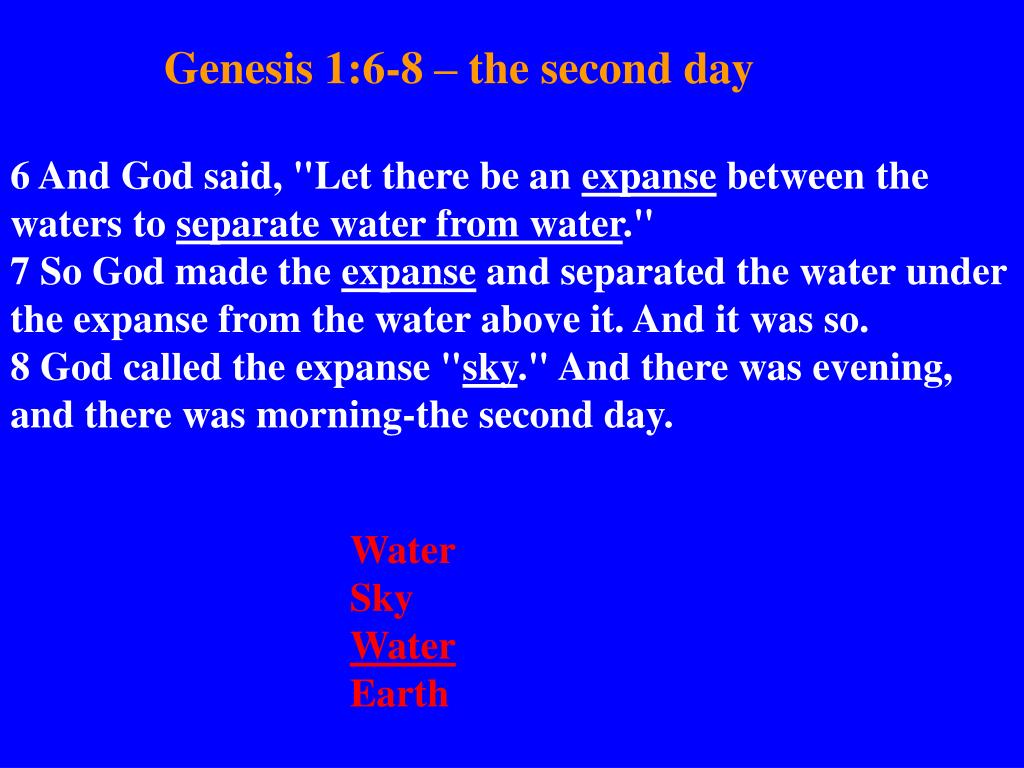 Genesis 1:6-8 – the second day

6 And God said, "Let there be an expanse between the waters to separate water from water."
7 So God made the expanse and separated the water under the expanse from the water above it. And it was so.
8 God called the expanse "sky." And there was evening, and there was morning-the second day.

Water
Sky
Water
Earth